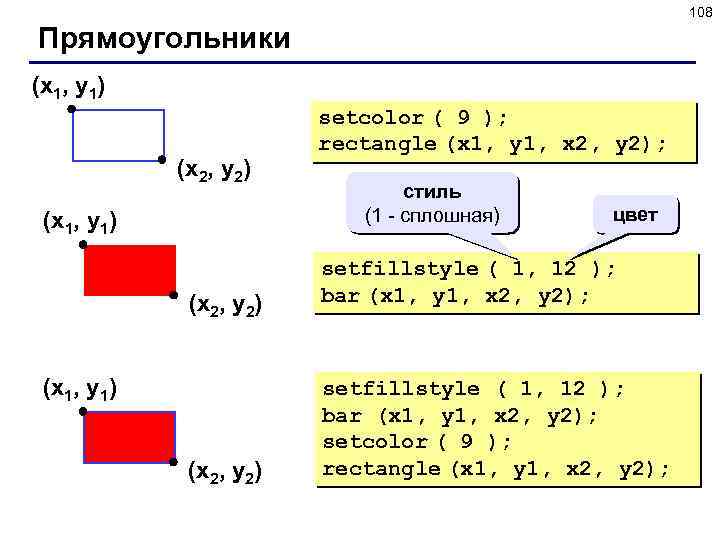 108

Прямоугольники

$(x_1, y_1)$

$(x_2, y_2)$

setcolor ( 9 );
rectangle (x1, y1, x2, y2);

стиль
(1 - сплошная)

цвет

$(x_1, y_1)$

$(x_2, y_2)$

setfillstyle ( 1, 12 );
bar (x1, y1, x2, y2);

$(x_1, y_1)$

$(x_2, y_2)$

setfillstyle ( 1, 12 );
bar (x1, y1, x2, y2);
setcolor ( 9 );
rectangle (x1, y1, x2, y2);